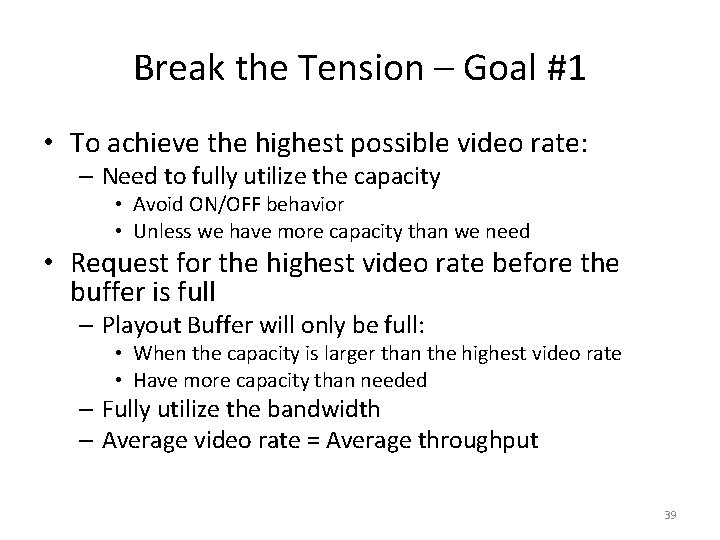 Break the Tension – Goal #1

• To achieve the highest possible video rate:
  – Need to fully utilize the capacity
    • Avoid ON/OFF behavior
    • Unless we have more capacity than we need
• Request for the highest video rate before the buffer is full
  – Playout Buffer will only be full:
    • When the capacity is larger than the highest video rate
    • Have more capacity than needed
  – Fully utilize the bandwidth
  – Average video rate = Average throughput

39